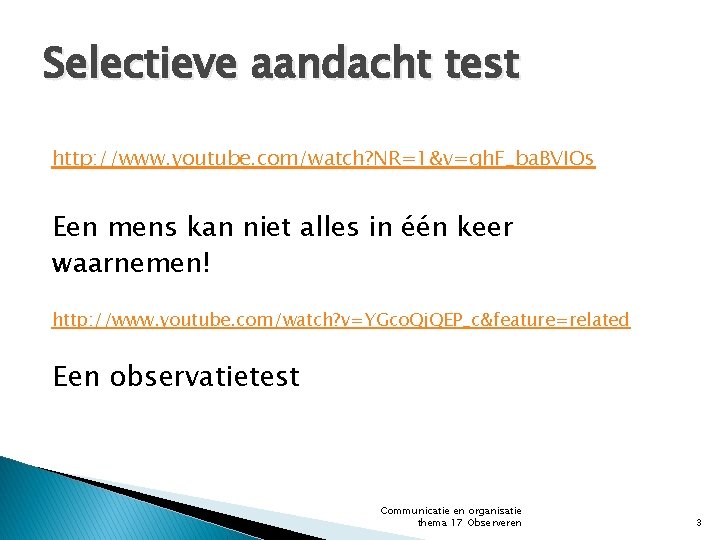 Selectieve aandacht test

http://www.youtube.com/watch?NR=1&v=ghF_baBVIOs

Een mens kan niet alles in één keer waarnemen!

http://www.youtube.com/watch?v=YGcoQjQEP_c&feature=related

Een observatietest

Communicatie en organisatie
thema 17 Observeren

3